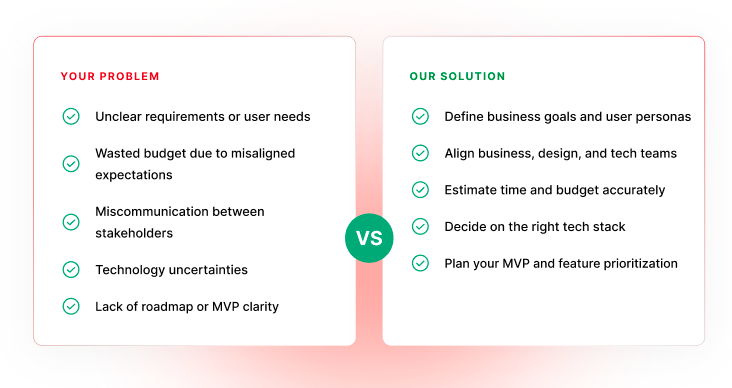 YOUR PROBLEM

Unclear requirements or user needs

Wasted budget due to misaligned expectations

Miscommunication between stakeholders

Technology uncertainties

Lack of roadmap or MVP clarity

VS

OUR SOLUTION

Define business goals and user personas

Align business, design, and tech teams

Estimate time and budget accurately

Decide on the right tech stack

Plan your MVP and feature prioritization